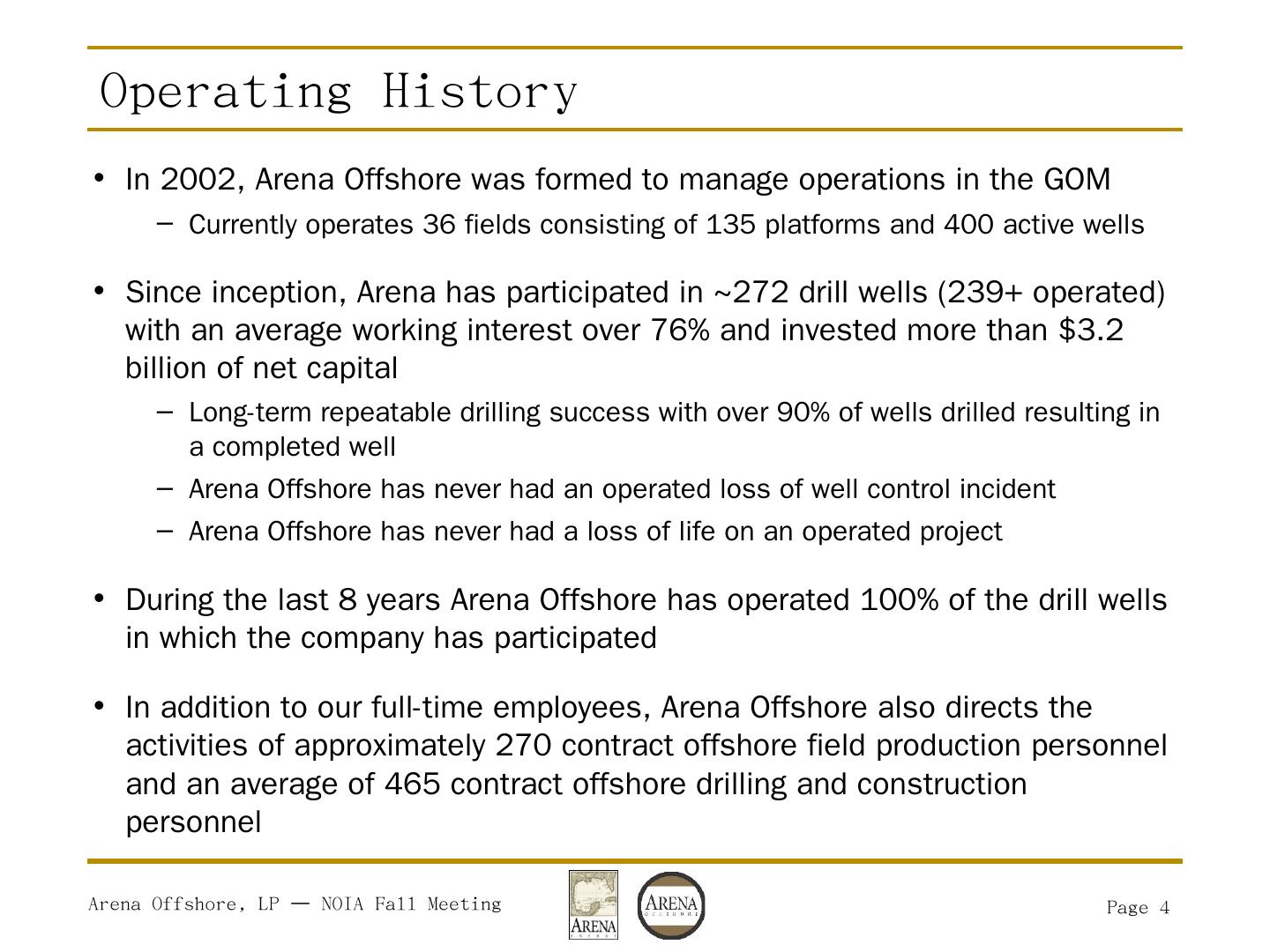 Operating History

• In 2002, Arena Offshore was formed to manage operations in the GOM
 – Currently operates 36 fields consisting of 135 platforms and 400 active wells

• Since inception, Arena has participated in ~272 drill wells (239+ operated) with an average working interest over 76% and invested more than $3.2 billion of net capital
 – Long-term repeatable drilling success with over 90% of wells drilled resulting in a completed well
 – Arena Offshore has never had an operated loss of well control incident
 – Arena Offshore has never had a loss of life on an operated project

• During the last 8 years Arena Offshore has operated 100% of the drill wells in which the company has participated

• In addition to our full-time employees, Arena Offshore also directs the activities of approximately 270 contract offshore field production personnel and an average of 465 contract offshore drilling and construction personnel

Arena Offshore, LP — NOIA Fall Meeting

ARENA

ARENA OFFSHORE

Page 4